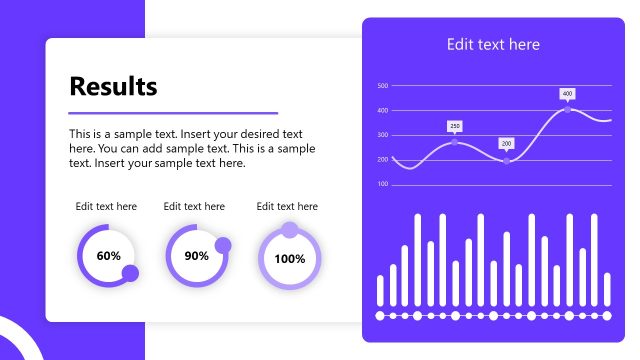 Results

This is a sample text. Insert your desired text here. You can add sample text. This is a sample text. Insert your sample text here.

Edit text here

60%

Edit text here

90%

Edit text here

100%

Edit text here

500
400
300
200
100

250
200
400